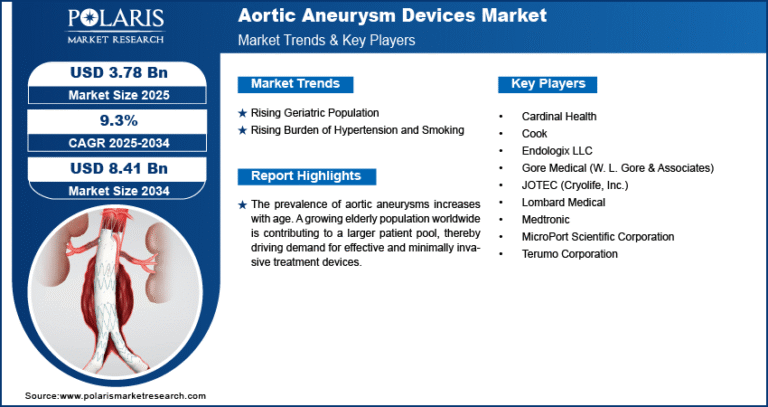 POLARIS
MARKET RESEARCH

Aortic Aneurysm Devices Market
Market Trends & Key Players

USD 3.78 Bn
Market Size 2025

9.3%
CAGR 2025-2034

USD 8.41 Bn
Market Size 2034

Market Trends

★ Rising Geriatric Population
★ Rising Burden of Hypertension and Smoking

Report Highlights

★ The prevalence of aortic aneurysms increases with age. A growing elderly population worldwide is contributing to a larger patient pool, thereby driving demand for effective and minimally invasive treatment devices.

Key Players

• Cardinal Health
• Cook
• Endologix LLC
• Gore Medical (W. L. Gore & Associates)
• JOTEC (Cryolife, Inc.)
• Lombard Medical
• Medtronic
• MicroPort Scientific Corporation
• Terumo Corporation

Source:www.polarismarketresearch.com